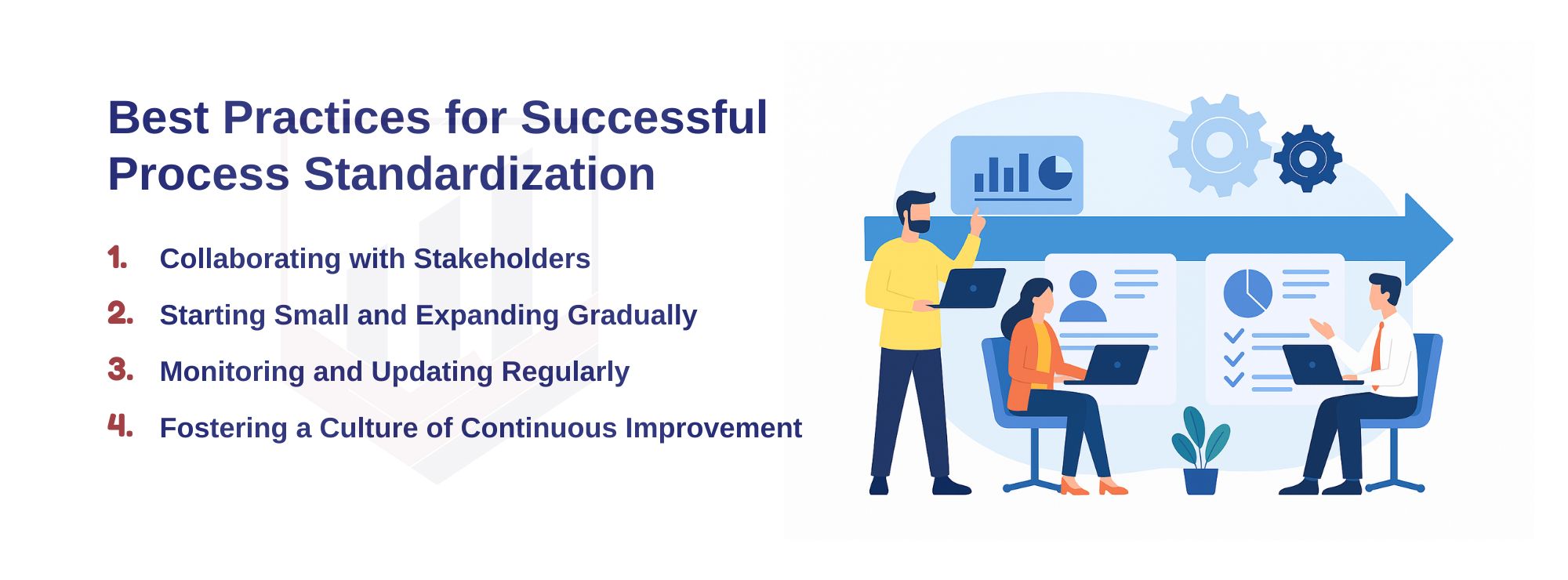 Best Practices for Successful Process Standardization

1. Collaborating with Stakeholders

2. Starting Small and Expanding Gradually

3. Monitoring and Updating Regularly

4. Fostering a Culture of Continuous Improvement